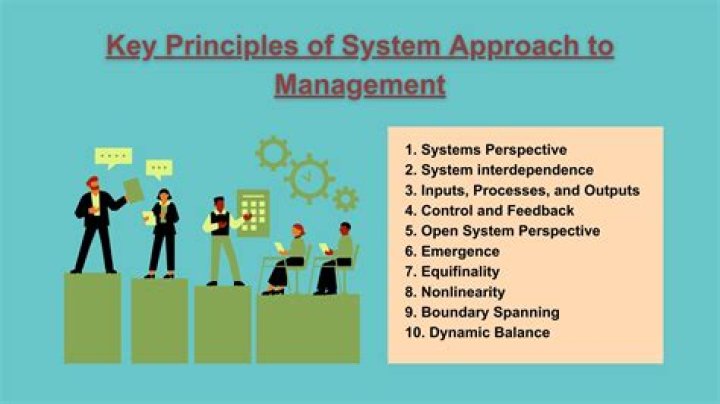 Key Principles of System Approach to Management

1. Systems Perspective
2. System interdependence
3. Inputs, Processes, and Outputs
4. Control and Feedback
5. Open System Perspective
6. Emergence
7. Equifinality
8. Nonlinearity
9. Boundary Spanning
10. Dynamic Balance